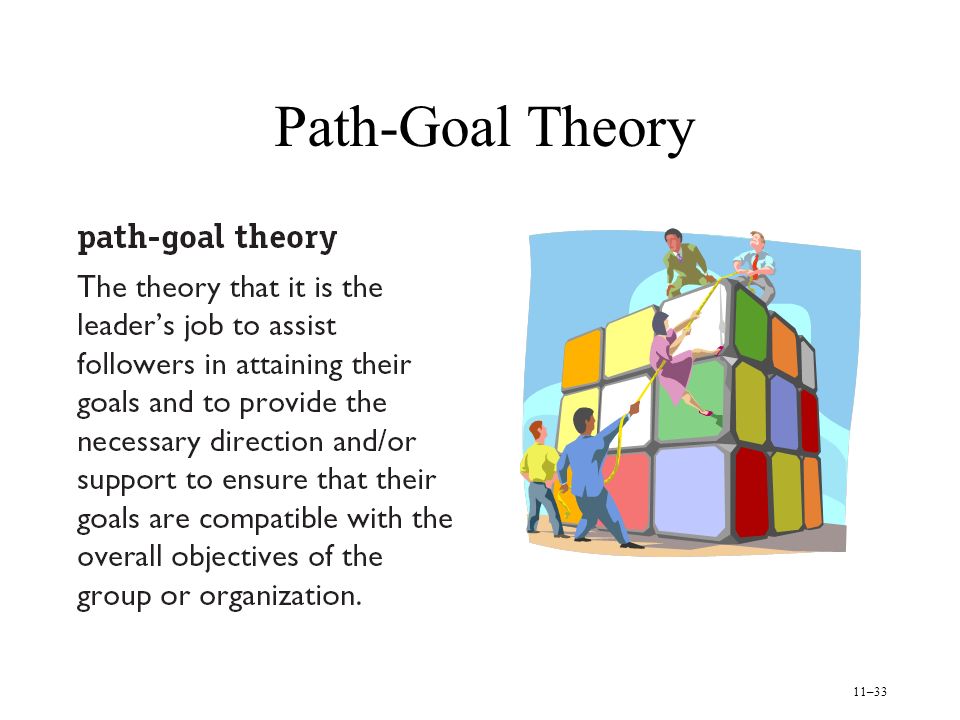 Path-Goal Theory

path-goal theory

The theory that it is the leader's job to assist followers in attaining their goals and to provide the necessary direction and/or support to ensure that their goals are compatible with the overall objectives of the group or organization.

11–33